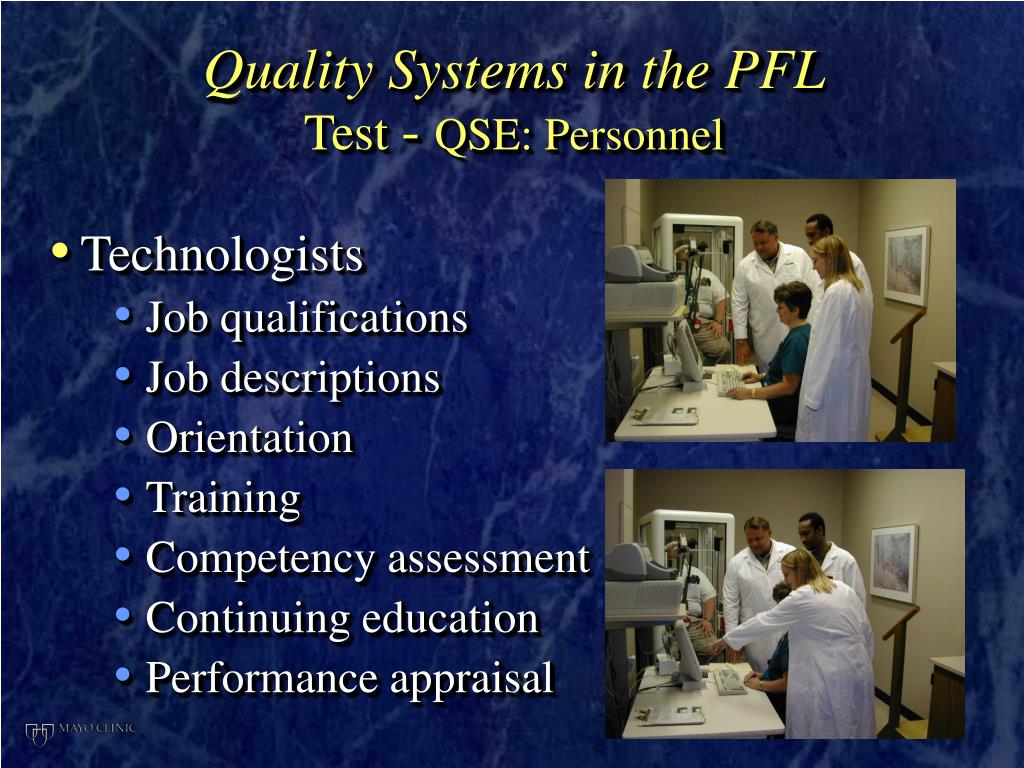 Quality Systems in the PFL
Test - QSE: Personnel

• Technologists
• Job qualifications
• Job descriptions
• Orientation
• Training
• Competency assessment
• Continuing education
• Performance appraisal

MAYO CLINIC